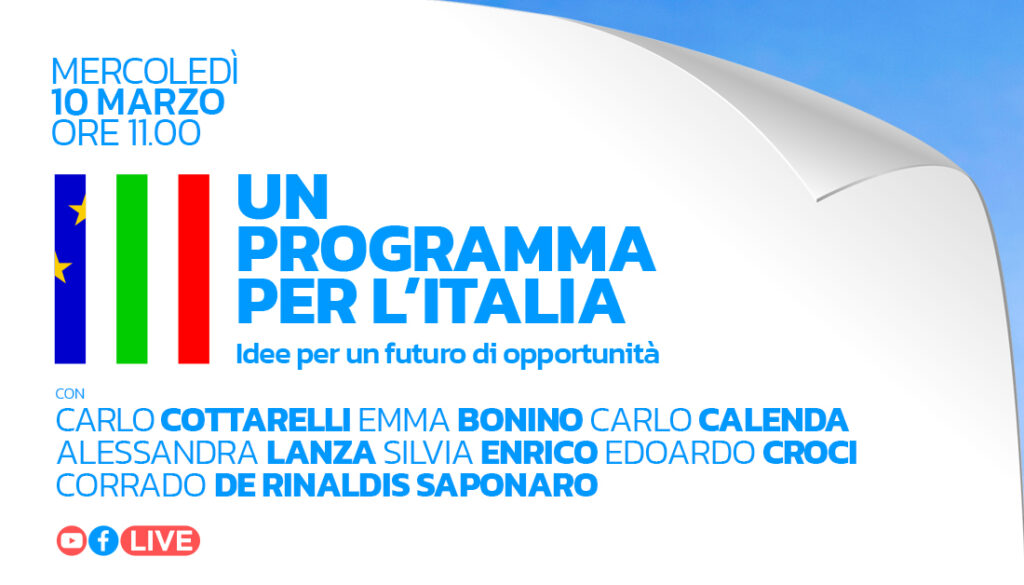 MERCOLEDÌ
10 MARZO
ORE 11.00

UN PROGRAMMA PER L'ITALIA

Idee per un futuro di opportunità

CON

CARLO COTTARELLI EMMA BONINO CARLO CALENDA
ALESSANDRA LANZA SILVIA ENRICO EDOARDO CROCI
CORRADO DE RINALDIS SAPONARO

LIVE